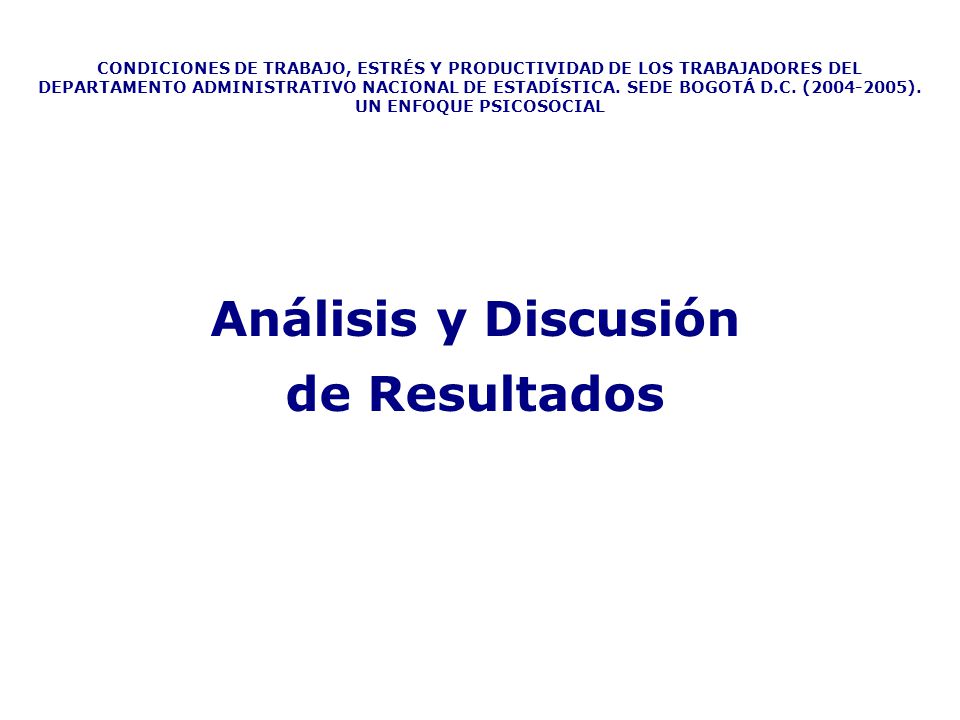 CONDICIONES DE TRABAJO, ESTRÉS Y PRODUCTIVIDAD DE LOS TRABAJADORES DEL DEPARTAMENTO ADMINISTRATIVO NACIONAL DE ESTADÍSTICA. SEDE BOGOTÁ D.C. (2004-2005). UN ENFOQUE PSICOSOCIAL

Análisis y Discusión de Resultados